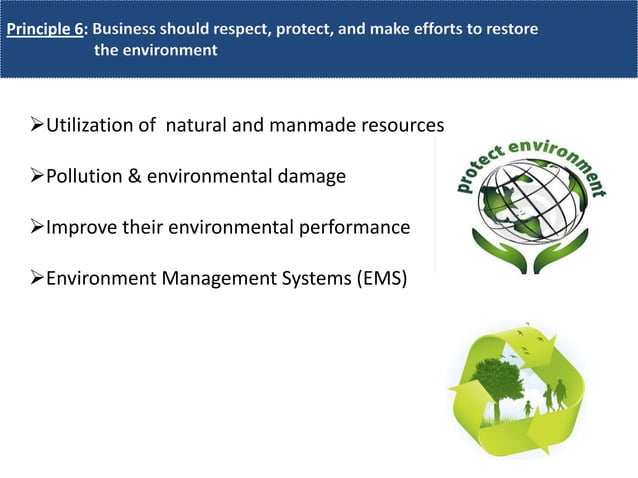 Principle 6: Business should respect, protect, and make efforts to restore the environment

➢Utilization of natural and manmade resources

➢Pollution & environmental damage

➢Improve their environmental performance

➢Environment Management Systems (EMS)

protect environment